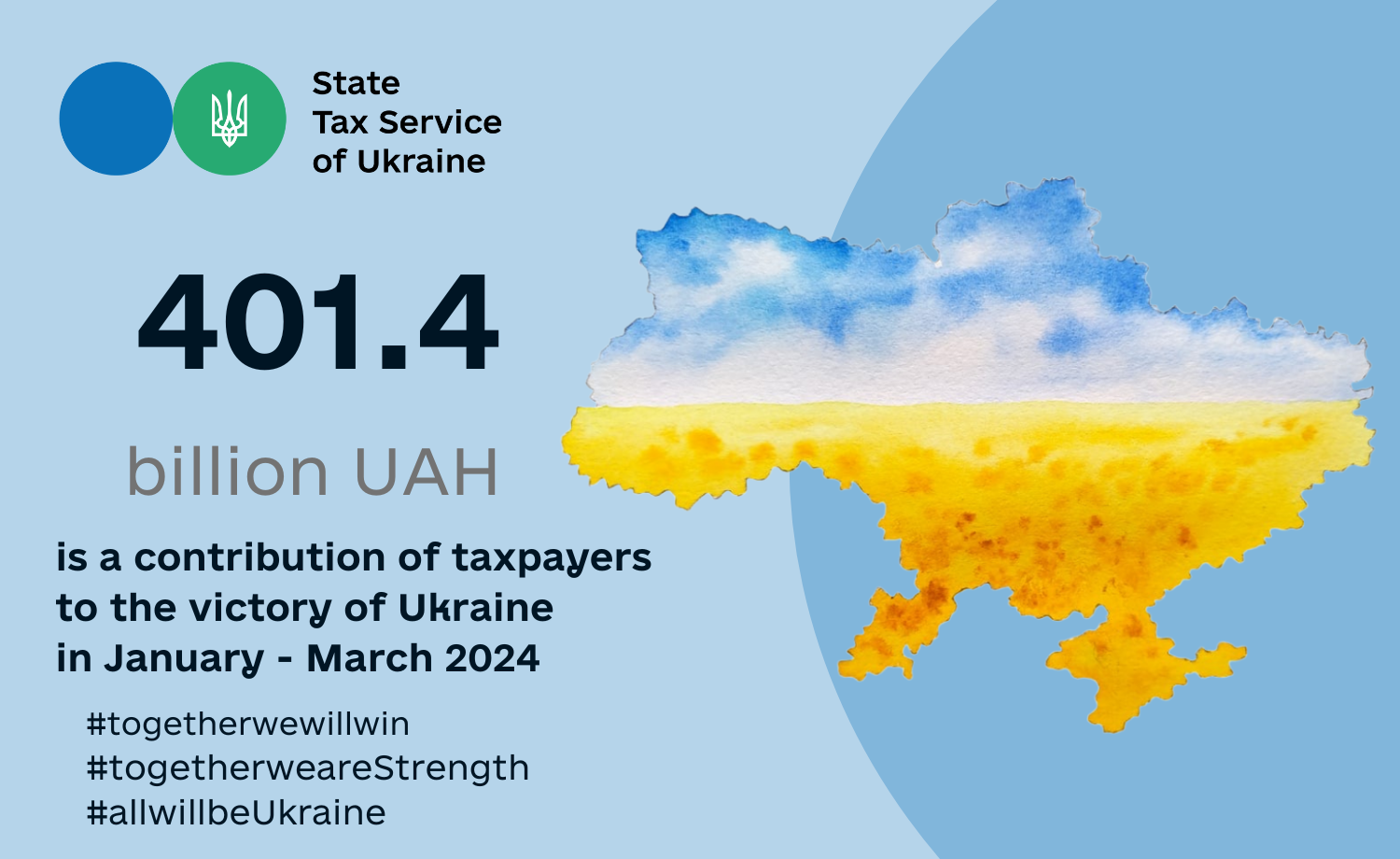 State
Tax Service
of Ukraine

401.4

billion UAH

is a contribution of taxpayers
to the victory of Ukraine
in January - March 2024

#togetherwewillwin
#togetherweareStrength
#allwillbeUkraine